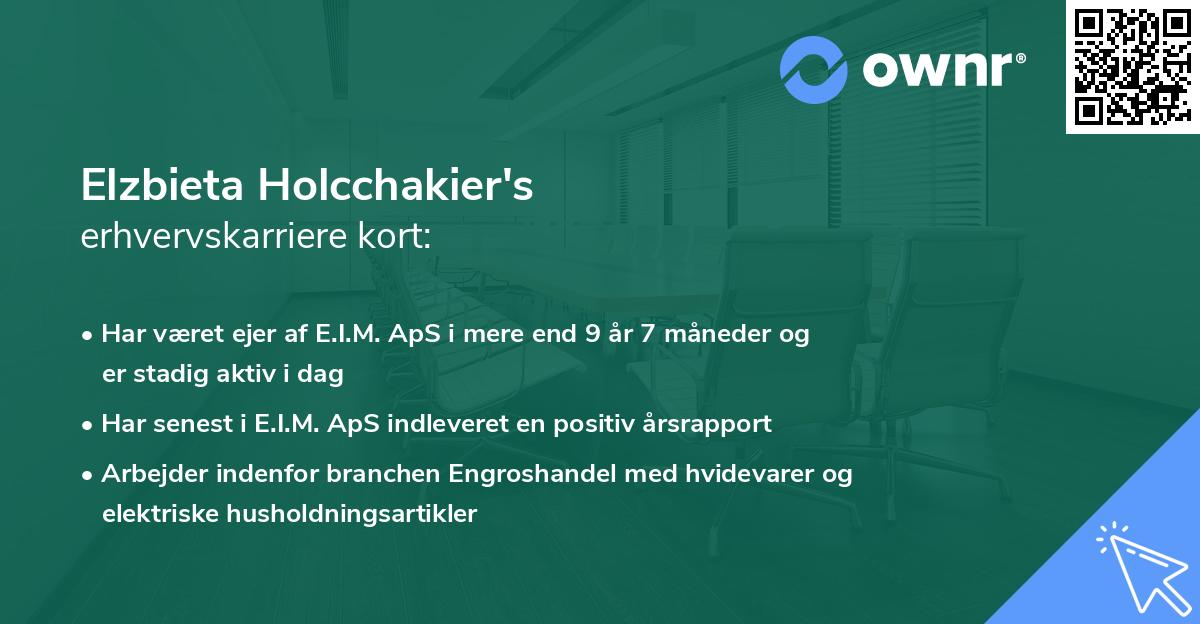 ownr®

Elzbieta Holcchakier's
erhvervskarriere kort:

• Har været ejer af E.I.M. ApS i mere end 9 år 7 måneder og er stadig aktiv i dag

• Har senest i E.I.M. ApS indleveret en positiv årsrapport

• Arbejder indenfor branchen Engroshandel med hvidevarer og elektriske husholdningsartikler